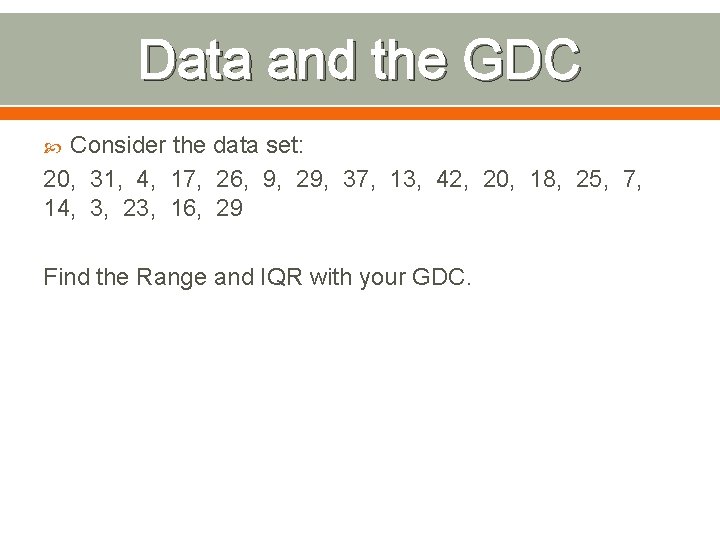 Data and the GDC

Consider the data set:

20, 31, 4, 17, 26, 9, 29, 37, 13, 42, 20, 18, 25, 7, 14, 3, 23, 16, 29

Find the Range and IQR with your GDC.